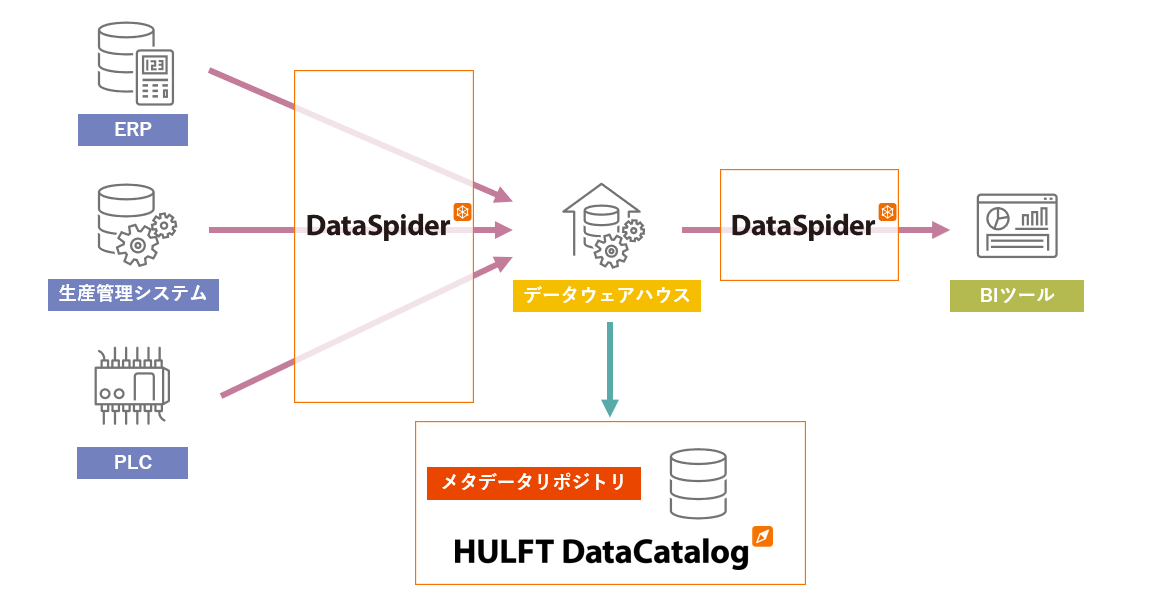 123

ERP

生産管理システム

PLC

DataSpider

データウェアハウス

DataSpider

BIツール

メタデータリポジトリ

HULFT DataCatalog